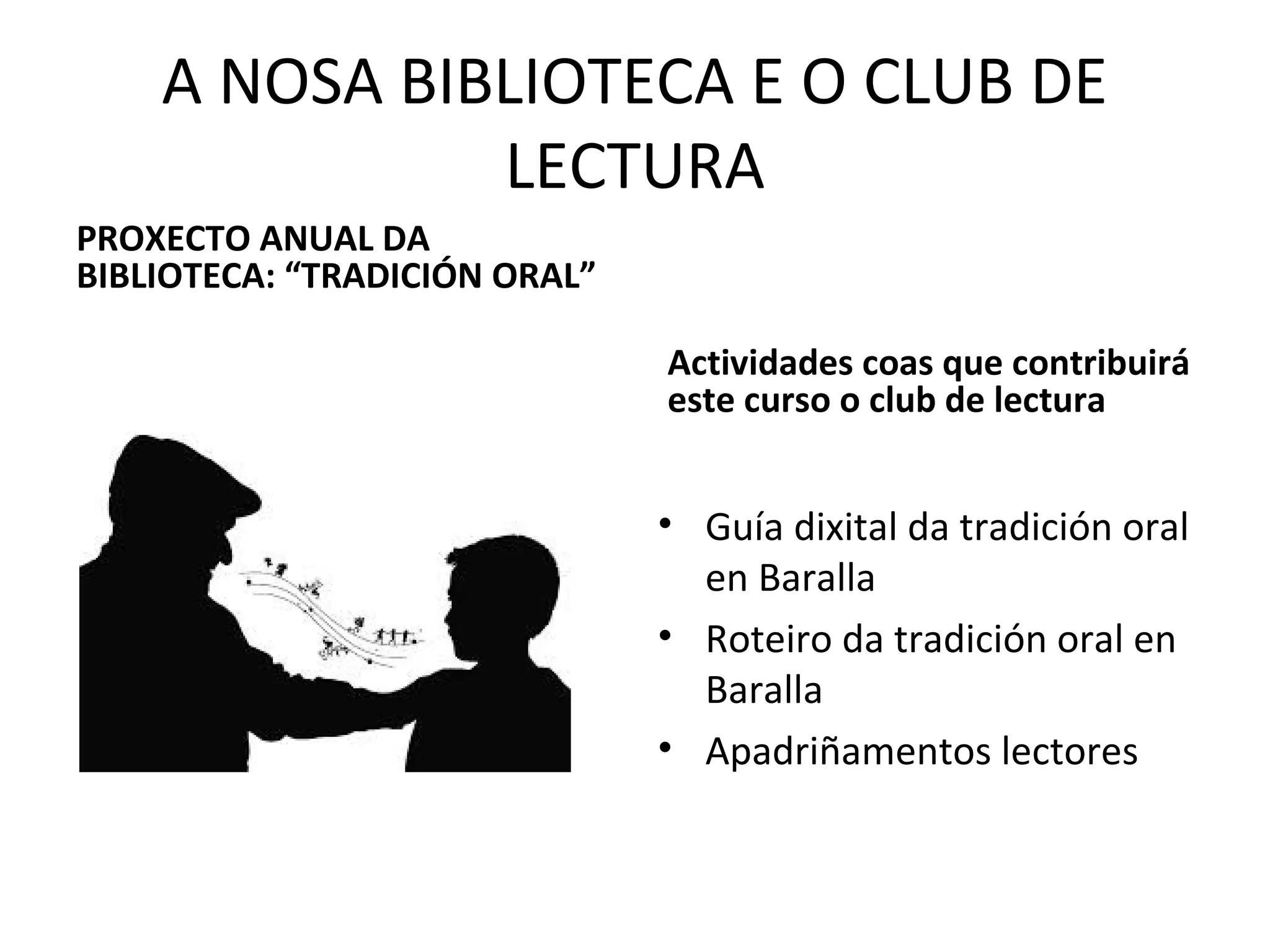 A NOSA BIBLIOTECA E O CLUB DE LECTURA

PROXECTO ANUAL DA BIBLIOTECA: “TRADICIÓN ORAL”

Actividades coas que contribuirá este curso o club de lectura

• Guía dixital da tradición oral en Baralla
• Roteiro da tradición oral en Baralla
• Apadriñamentos lectores